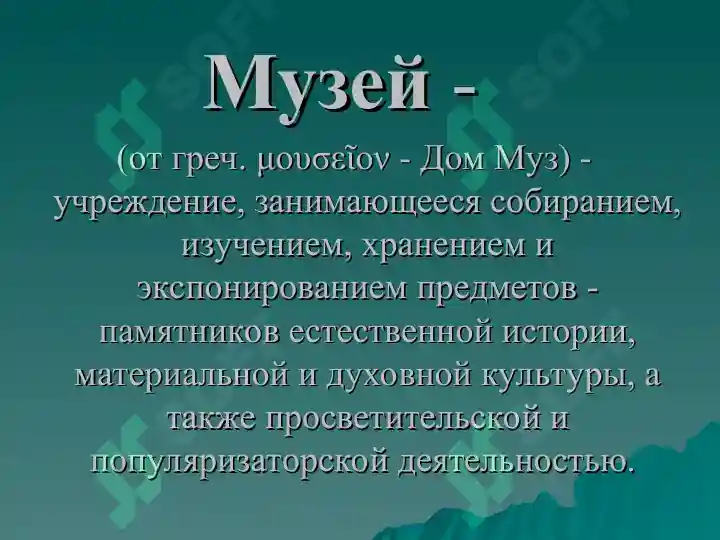 Музей -

(от греч. μουσεῖον - Дом Муз) - учреждение, занимающееся собиранием, изучением, хранением и экспонированием предметов - памятников естественной истории, материальной и духовной культуры, а также просветительской и популяризаторской деятельностью.